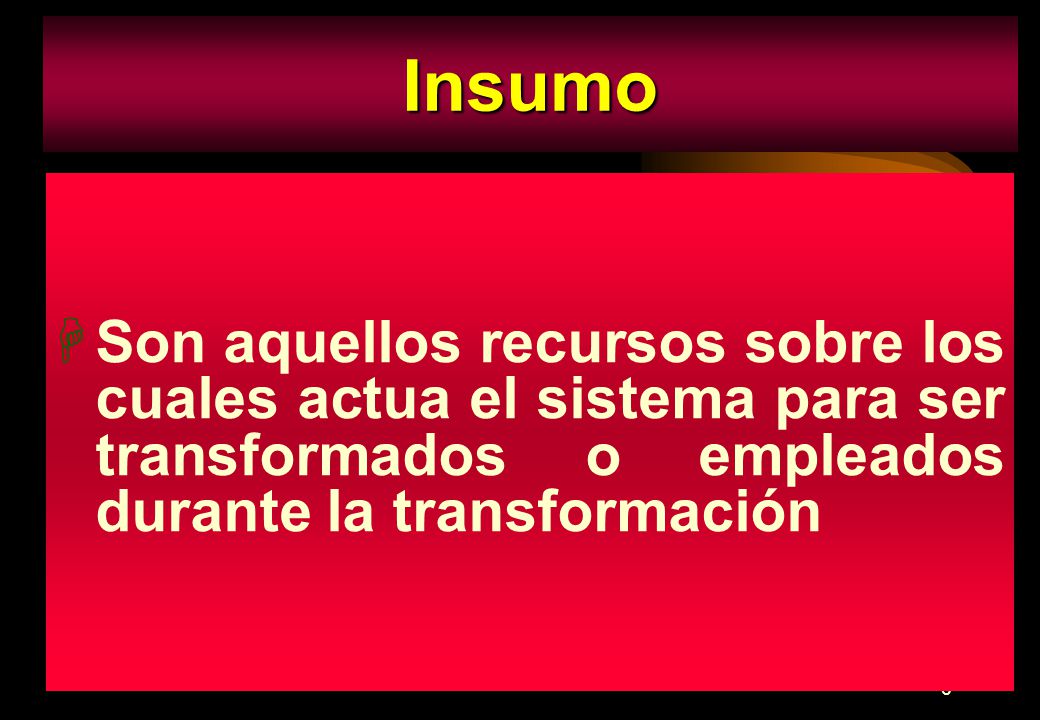 Insumo

Son aquellos recursos sobre los cuales actua el sistema para ser transformados o empleados durante la transformación